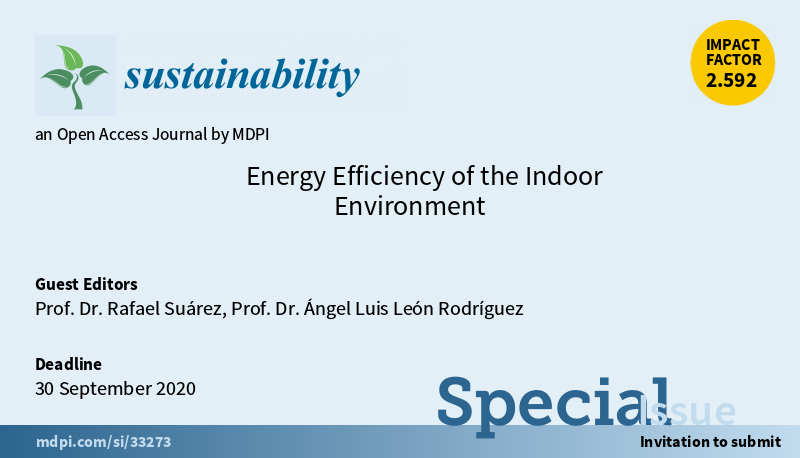 sustainability

IMPACT FACTOR 2.592

an Open Access Journal by MDPI

Energy Efficiency of the Indoor Environment

Guest Editors
Prof. Dr. Rafael Suárez, Prof. Dr. Ángel Luis León Rodríguez

Deadline
30 September 2020

Special Issue

mdpi.com/si/33273

Invitation to submit